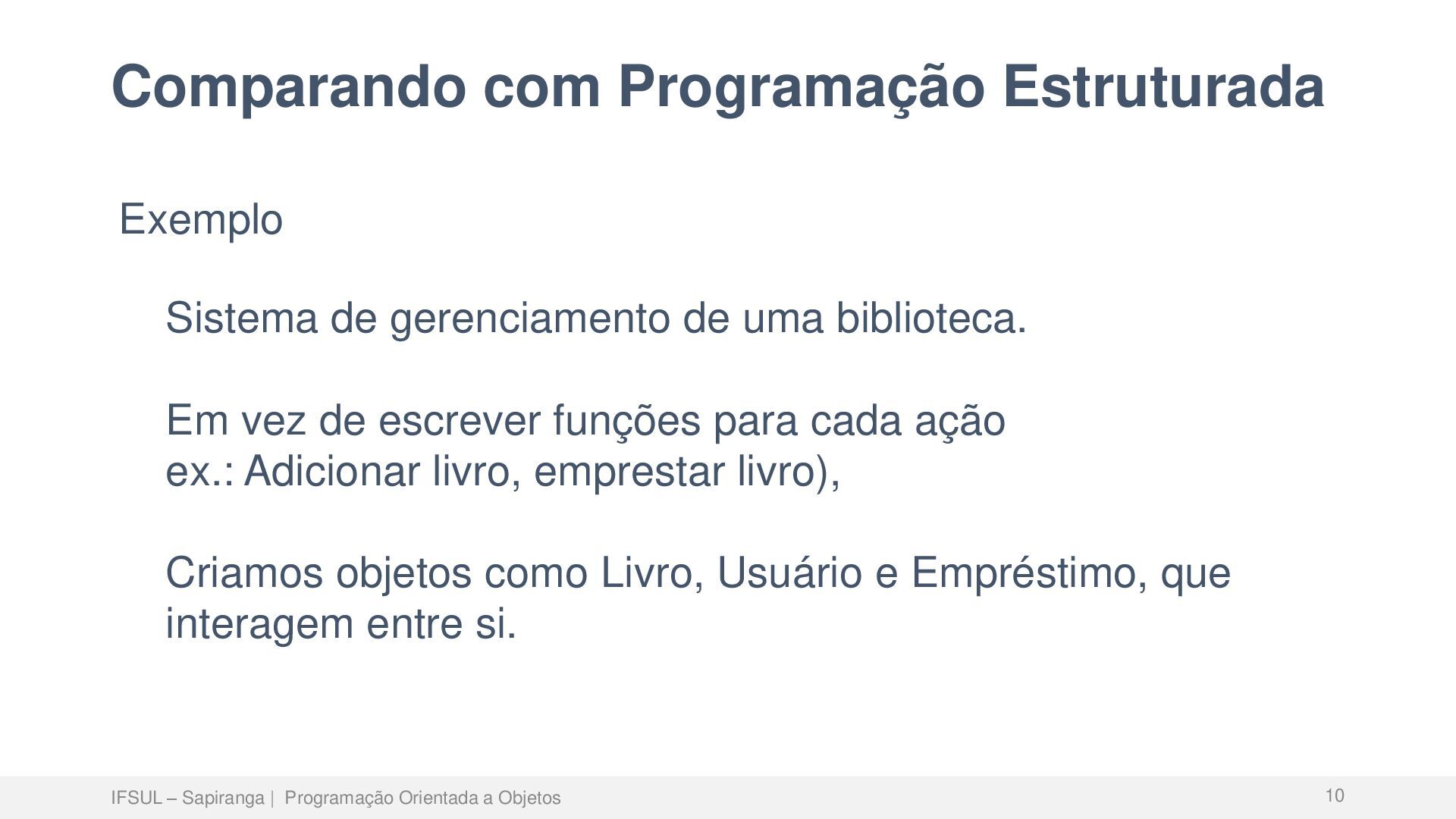 Comparando com Programação Estruturada

Exemplo

Sistema de gerenciamento de uma biblioteca.

Em vez de escrever funções para cada ação ex.: Adicionar livro, emprestar livro),

Criamos objetos como Livro, Usuário e Empréstimo, que interagem entre si.

IFSUL – Sapiranga | Programação Orientada a Objetos

10